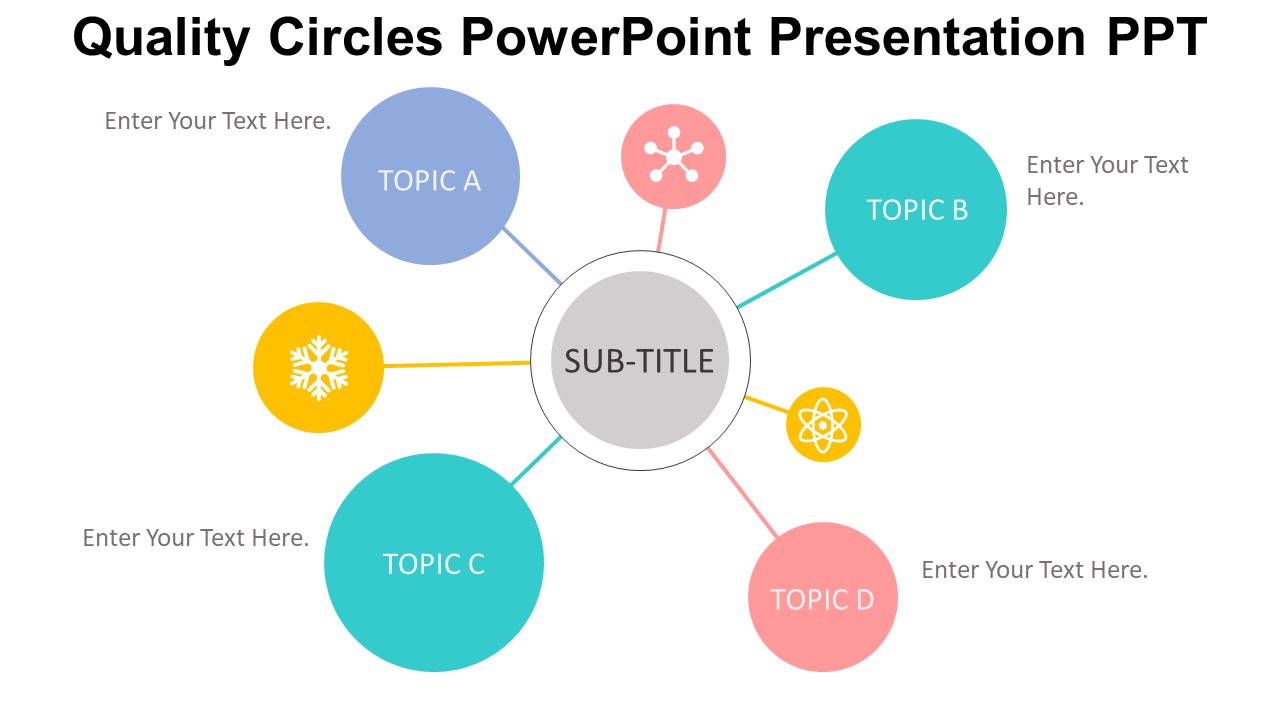 Quality Circles PowerPoint Presentation PPT

Enter Your Text Here.

TOPIC A

TOPIC B

Enter Your Text Here.

SUB-TITLE

Enter Your Text Here.

TOPIC C

TOPIC D

Enter Your Text Here.